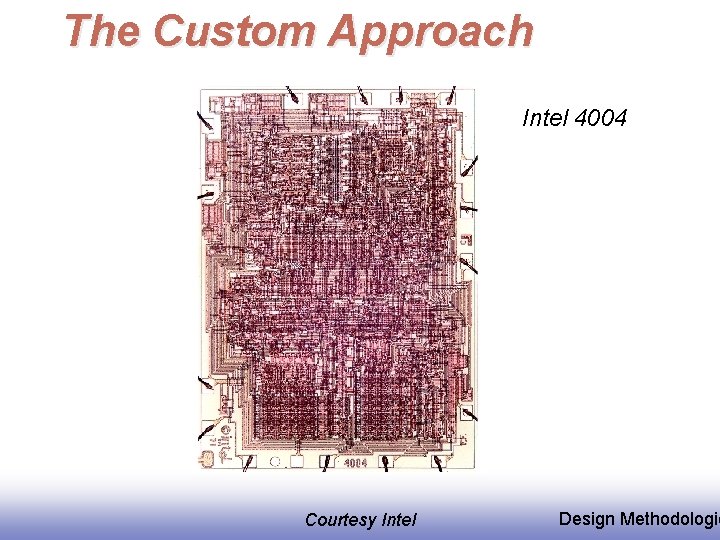 The Custom Approach

Intel 4004

4004

Courtesy Intel

Design Methodologi